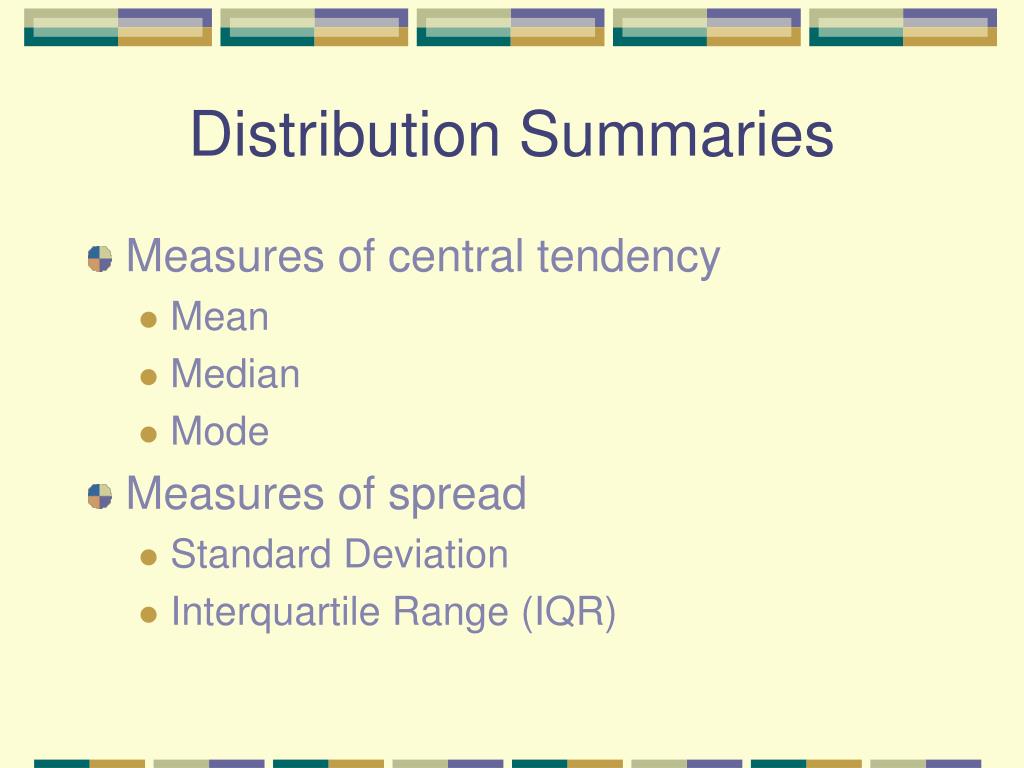 Distribution Summaries

Measures of central tendency
Mean
Median
Mode

Measures of spread
Standard Deviation
Interquartile Range (IQR)